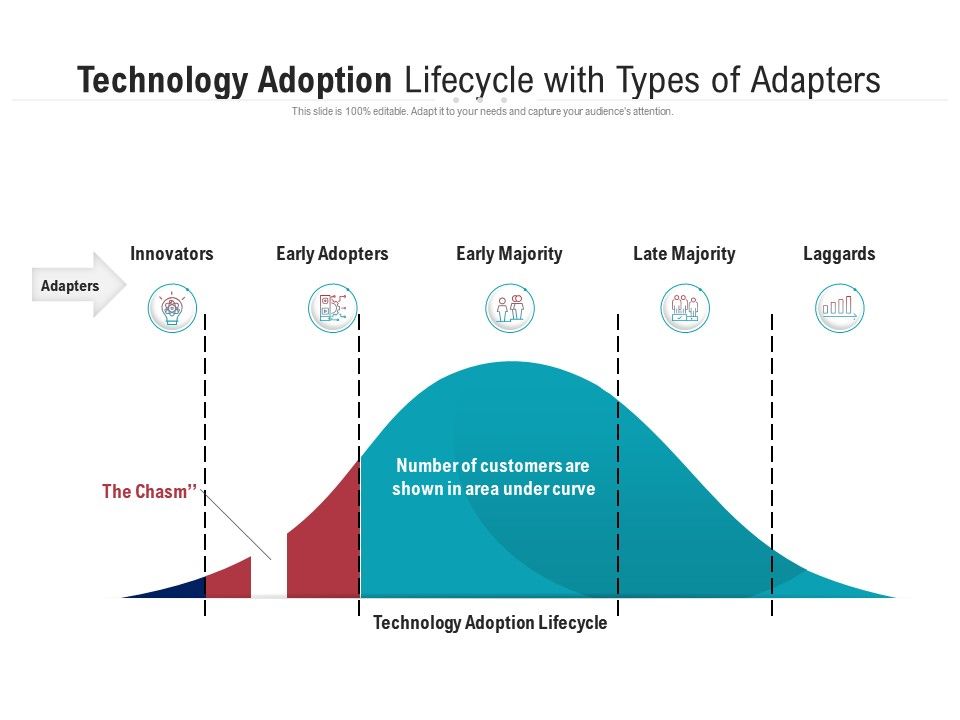 Technology Adoption Lifecycle with Types of Adapters

This slide is 100% editable. Adapt it to your needs and capture your audience's attention.

Adapters

Innovators

Early Adopters

Early Majority

Late Majority

Laggards

The Chasm''

Number of customers are shown in area under curve

Technology Adoption Lifecycle